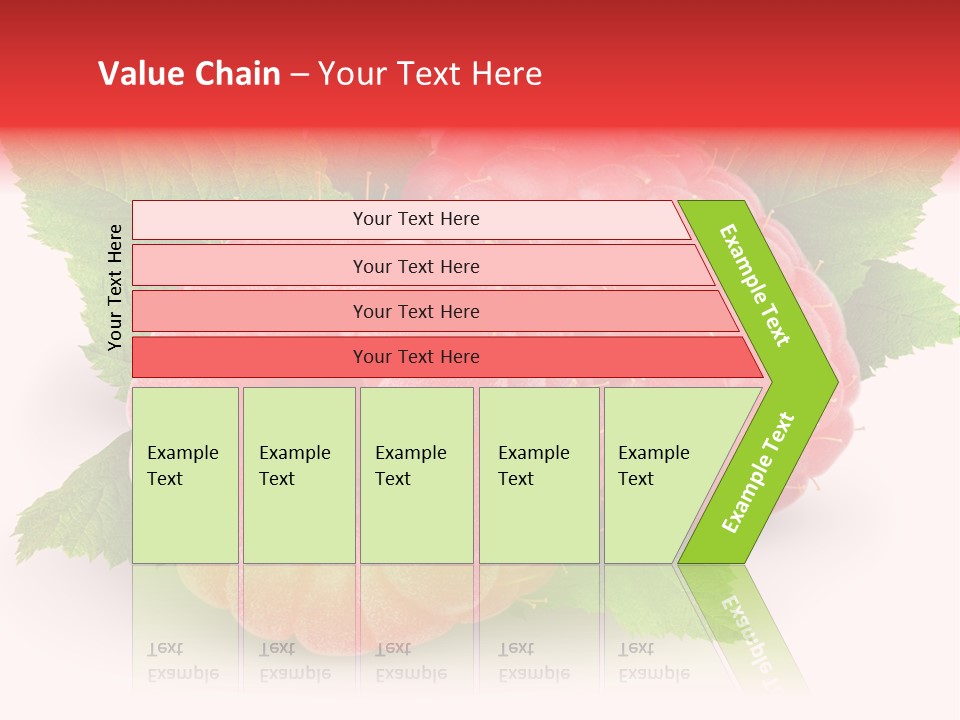 Value Chain – Your Text Here

Your Text Here

Your Text Here

Your Text Here

Your Text Here

Your Text Here

Example Text

Example Text

Example Text

Example Text

Example Text

Example Text

Example Text